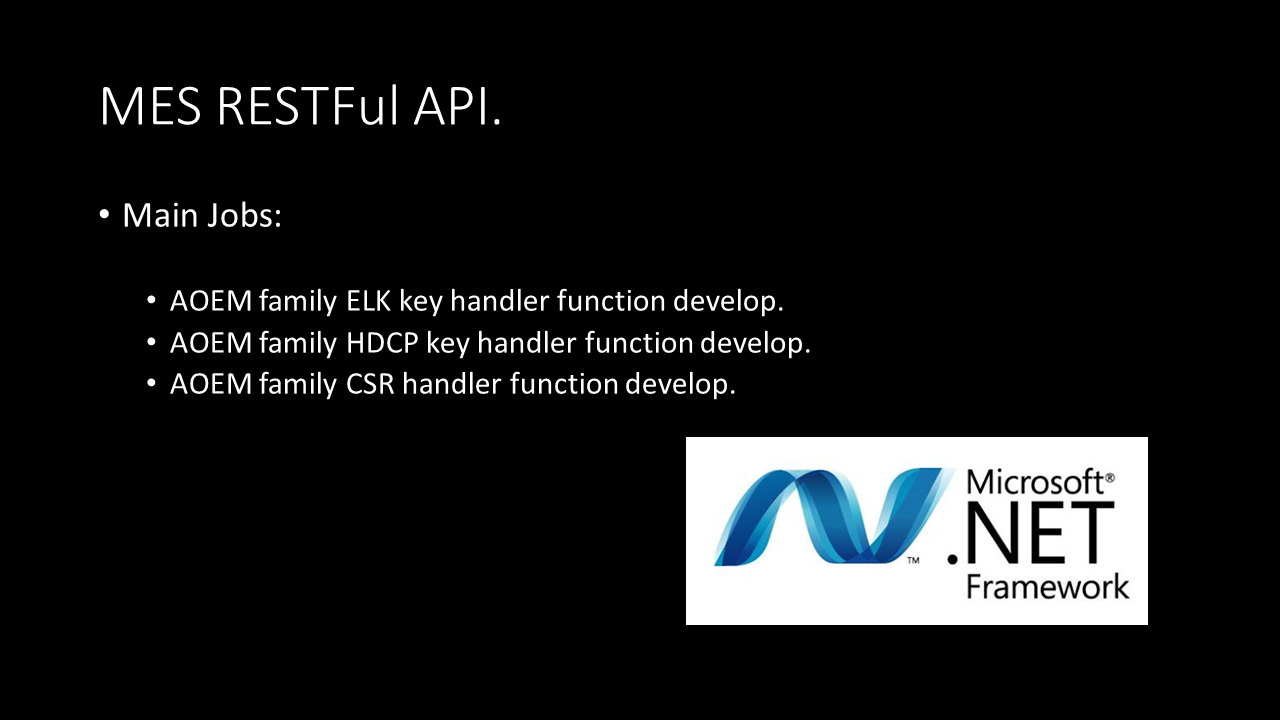 MES RESTFul API.

• Main Jobs:

• AOEM family ELK key handler function develop.
• AOEM family HDCP key handler function develop.
• AOEM family CSR handler function develop.

™ Microsoft® .NET Framework